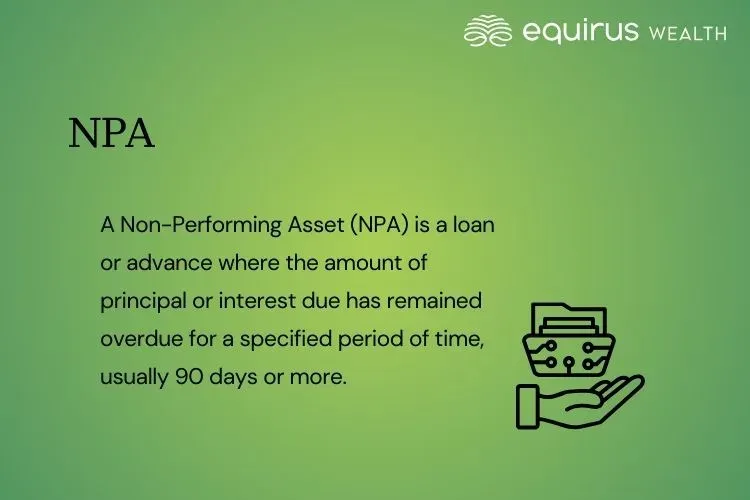 equirus WEALTH

NPA

A Non-Performing Asset (NPA) is a loan or advance where the amount of principal or interest due has remained overdue for a specified period of time, usually 90 days or more.